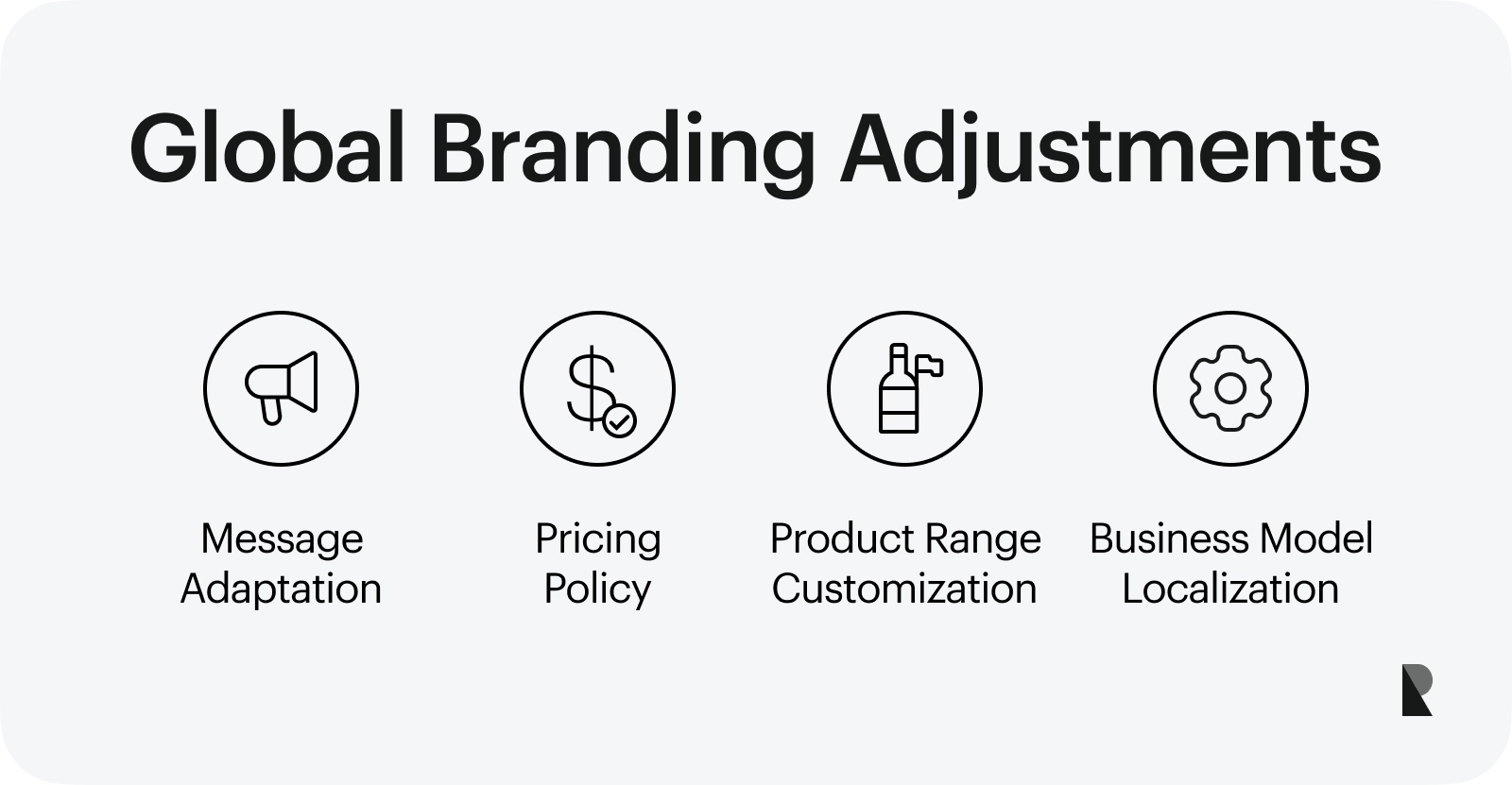 Global Branding Adjustments

Message Adaptation

Pricing Policy

Product Range Customization

Business Model Localization